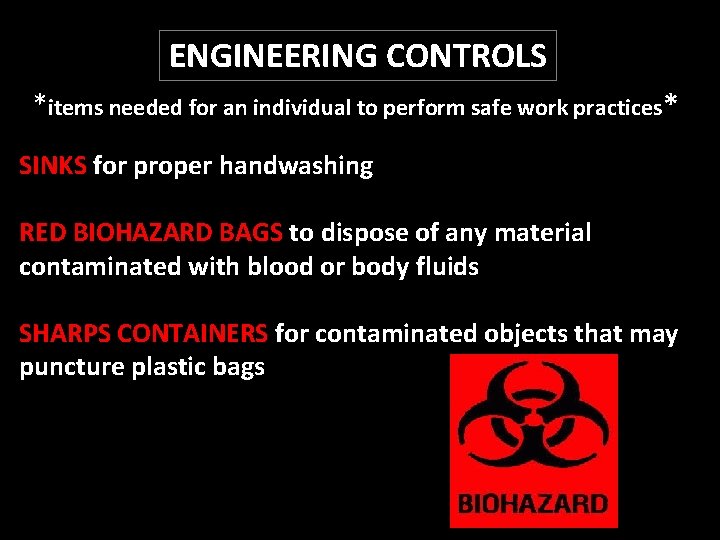 ENGINEERING CONTROLS

*items needed for an individual to perform safe work practices*

SINKS for proper handwashing

RED BIOHAZARD BAGS to dispose of any material contaminated with blood or body fluids

SHARPS CONTAINERS for contaminated objects that may puncture plastic bags

BIOHAZARD